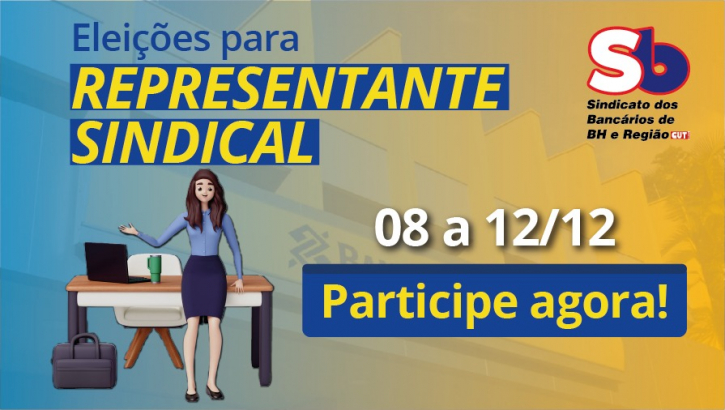 Eleições para
REPRESENTANTE SINDICAL

Sb
Sindicato dos Bancários de BH e Região CUT

08 a 12/12

Participe agora!